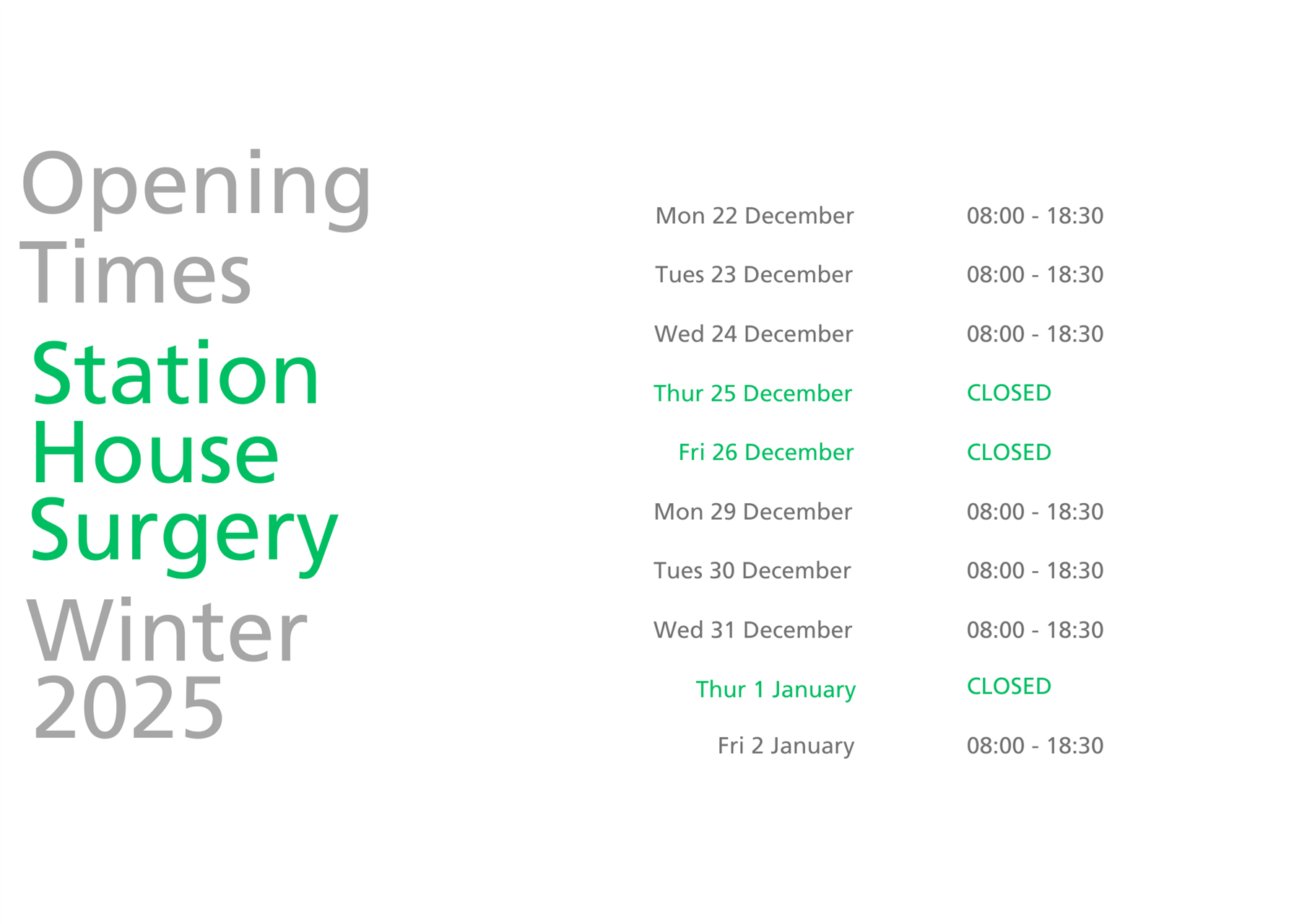 Opening Times

Station House Surgery

Winter 2025

| | |
|---|---|
| Mon 22 December | 08:00 - 18:30 |
| Tues 23 December | 08:00 - 18:30 |
| Wed 24 December | 08:00 - 18:30 |
| Thur 25 December | CLOSED |
| Fri 26 December | CLOSED |
| Mon 29 December | 08:00 - 18:30 |
| Tues 30 December | 08:00 - 18:30 |
| Wed 31 December | 08:00 - 18:30 |
| Thur 1 January | CLOSED |
| Fri 2 January | 08:00 - 18:30 |